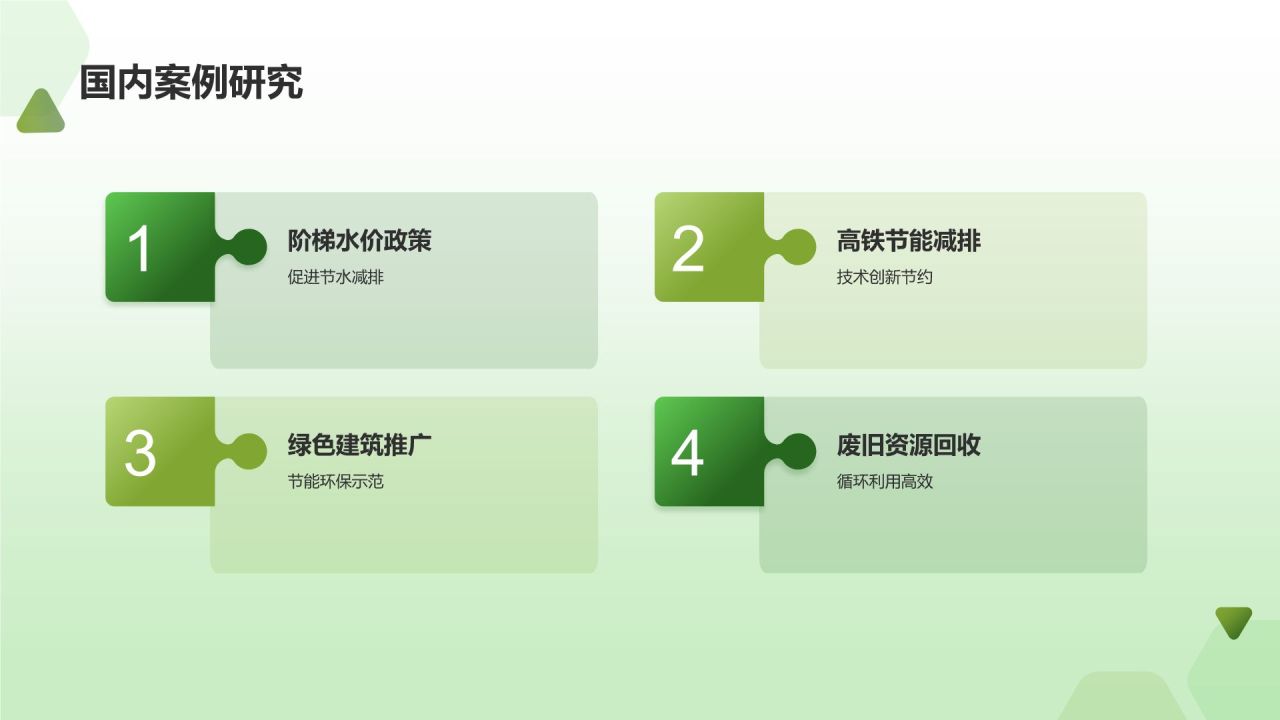 国内案例研究

1
阶梯水价政策
促进节水减排

2
高铁节能减排
技术创新节约

3
绿色建筑推广
节能环保示范

4
废旧资源回收
循环利用高效